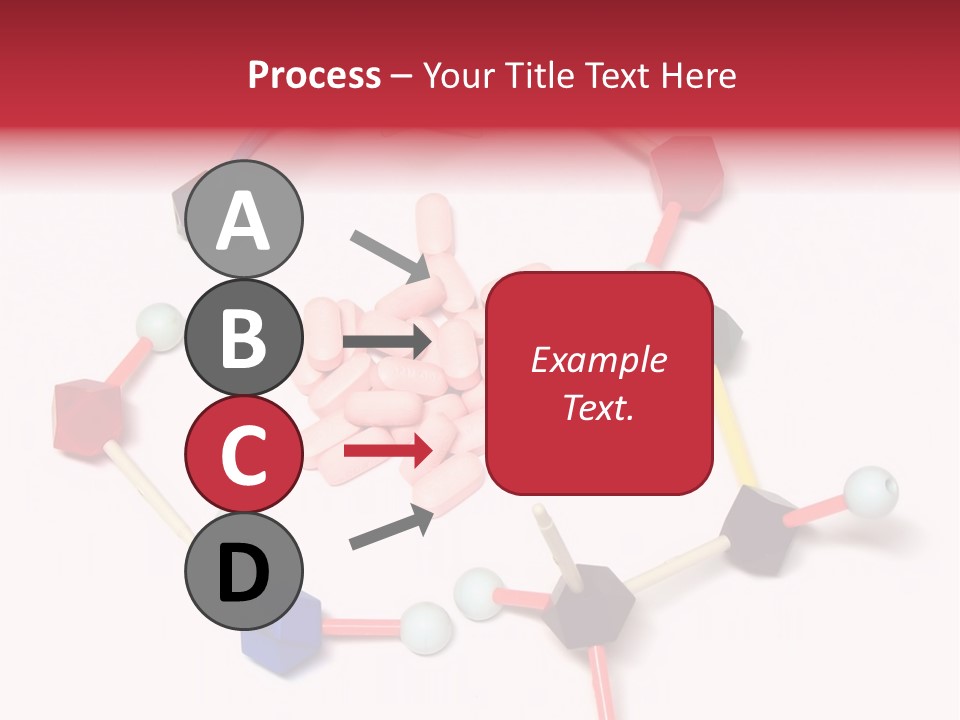 Process – Your Title Text Here

A

B

C

D

Example Text.